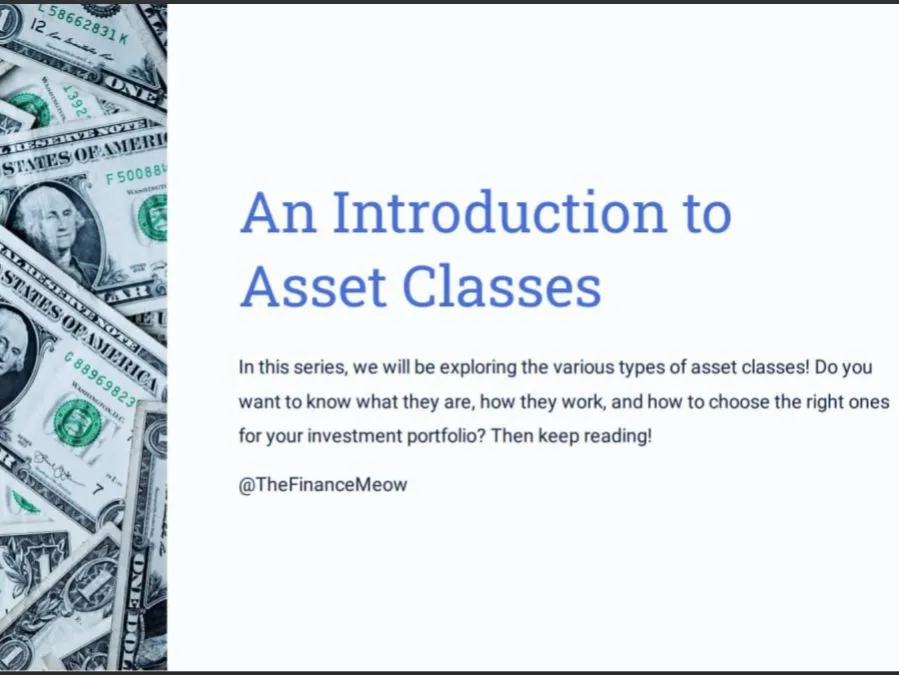 An Introduction to Asset Classes

In this series, we will be exploring the various types of asset classes! Do you want to know what they are, how they work, and how to choose the right ones for your investment portfolio? Then keep reading!

@TheFinanceMeow